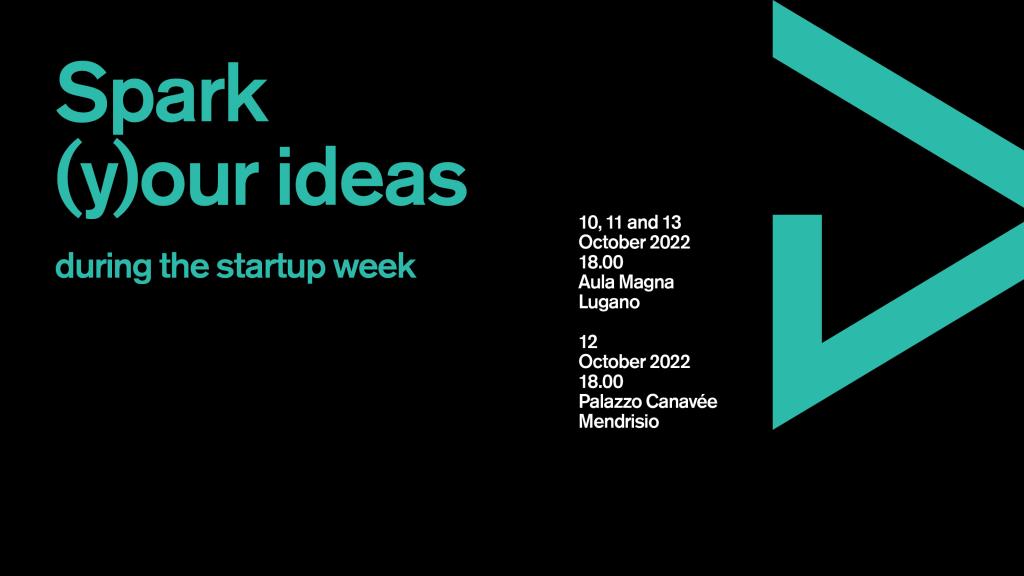 Spark
(y)our ideas

during the startup week

10, 11 and 13
October 2022
18.00
Aula Magna
Lugano

12
October 2022
18.00
Palazzo Canavée
Mendrisio